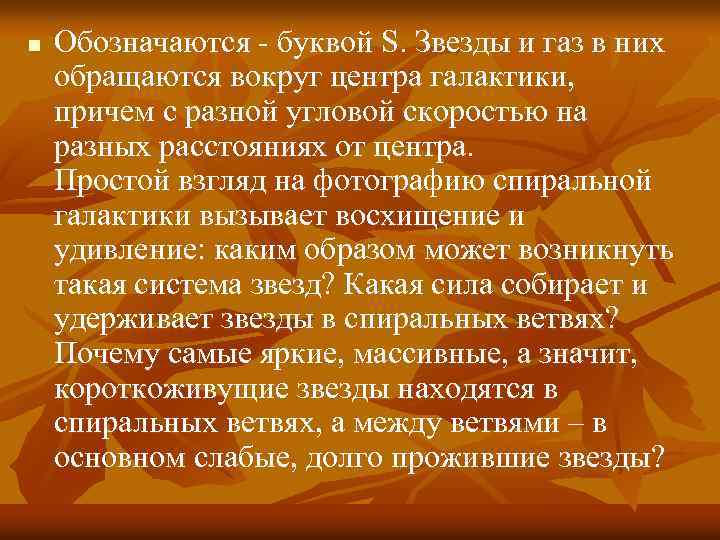 Обозначаются - буквой S. Звезды и газ в них обращаются вокруг центра галактики, причем с разной угловой скоростью на разных расстояниях от центра.
Простой взгляд на фотографию спиральной галактики вызывает восхищение и удивление: каким образом может возникнуть такая система звезд? Какая сила собирает и удерживает звезды в спиральных ветвях? Почему самые яркие, массивные, а значит, короткоживущие звезды находятся в спиральных ветвях, а между ветвями – в основном слабые, долго прожившие звезды?